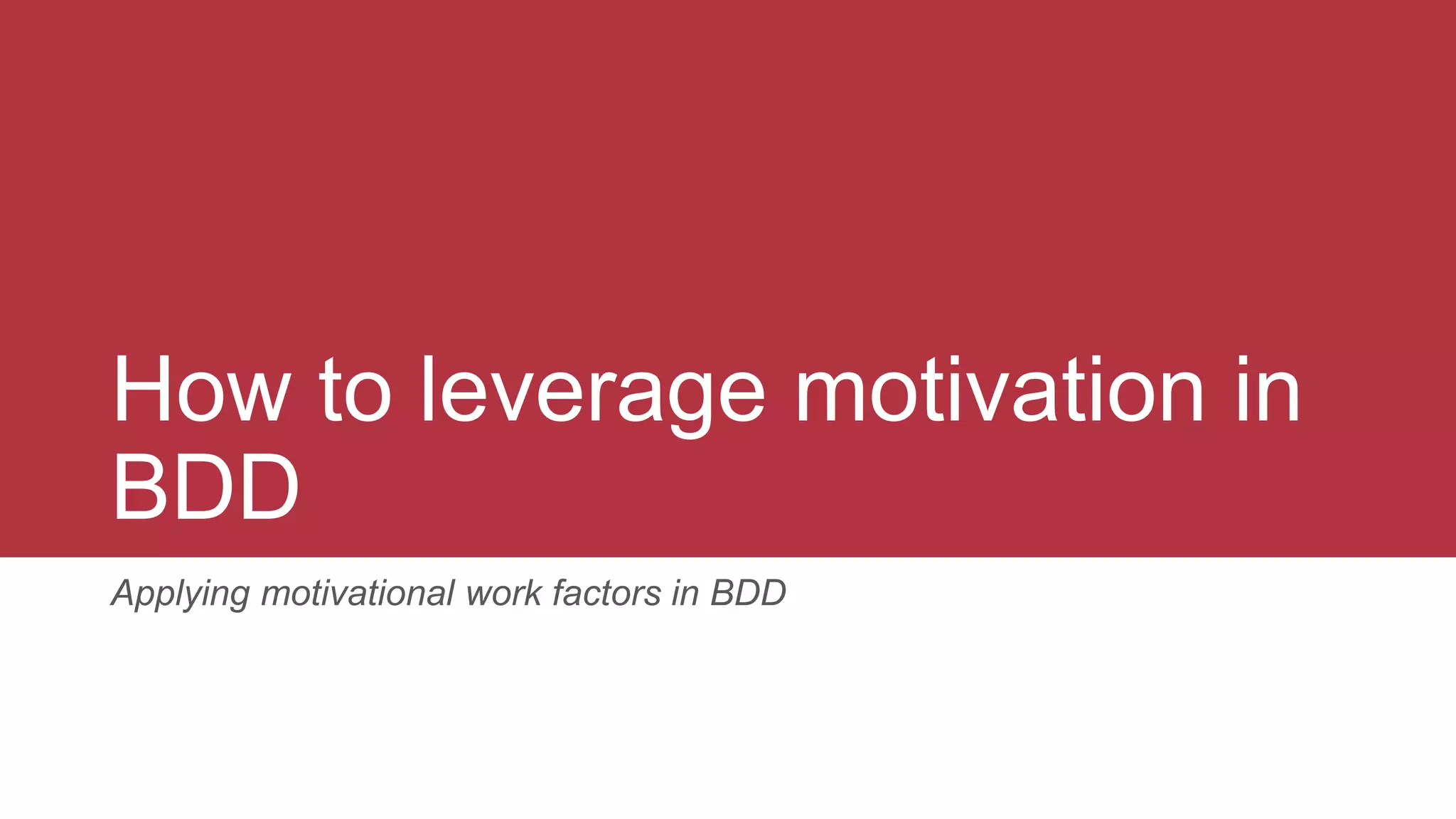 How to leverage motivation in BDD

Applying motivational work factors in BDD